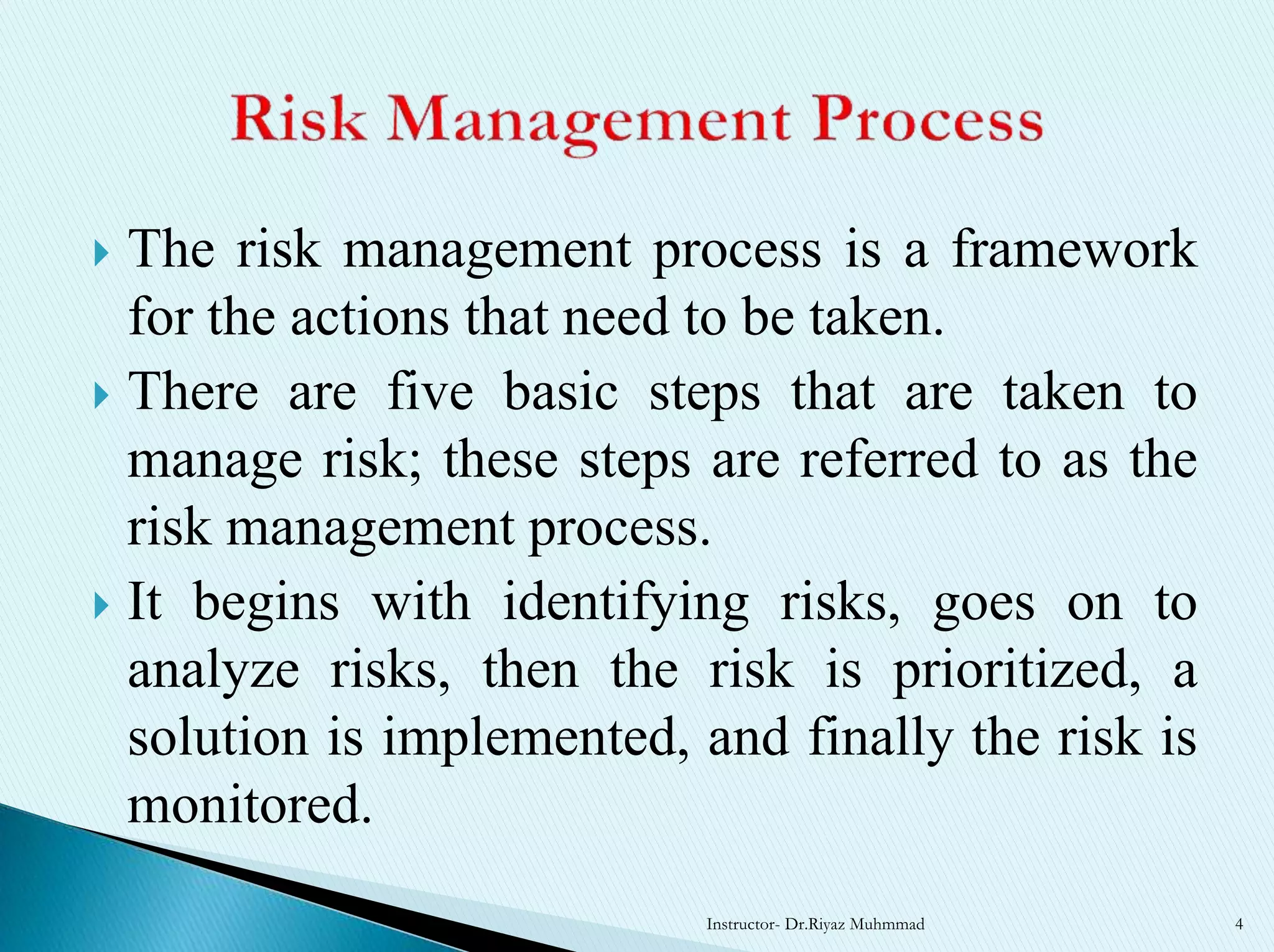 Risk Management Process

The risk management process is a framework for the actions that need to be taken.

There are five basic steps that are taken to manage risk; these steps are referred to as the risk management process.

It begins with identifying risks, goes on to analyze risks, then the risk is prioritized, a solution is implemented, and finally the risk is monitored.

Instructor- Dr.Riyaz Muhmmad

4